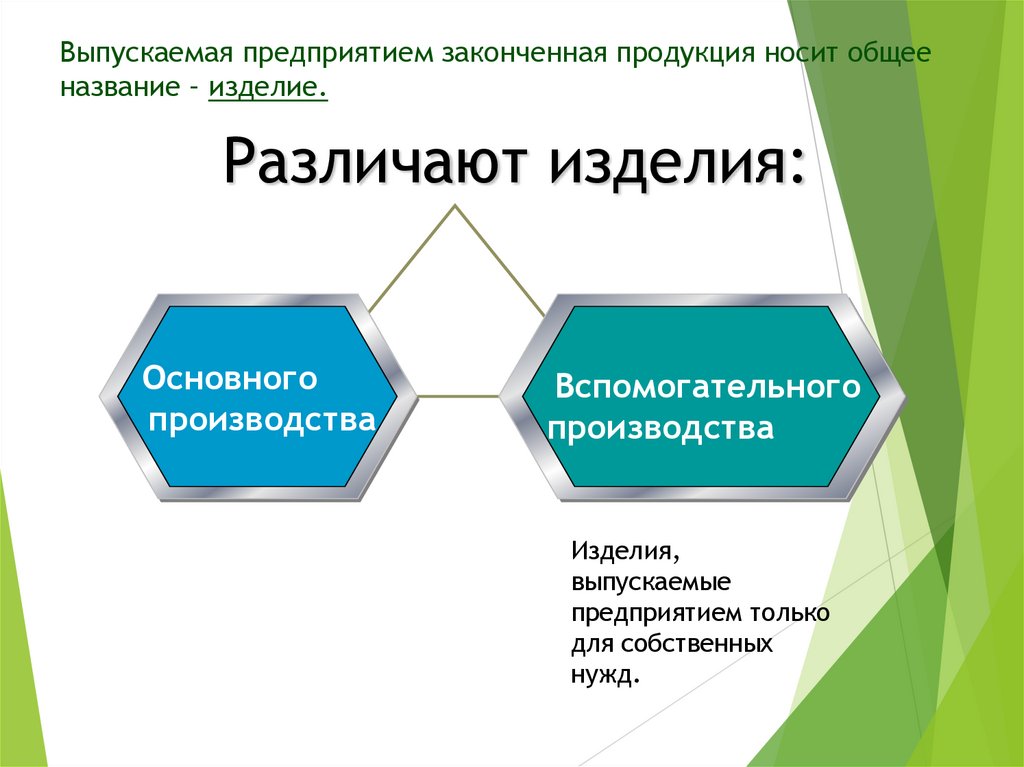 Выпускаемая предприятием законченная продукция носит общее название – изделие.

Различают изделия:

Основного производства

Вспомогательного производства

Изделия, выпускаемые предприятием только для собственных нужд.